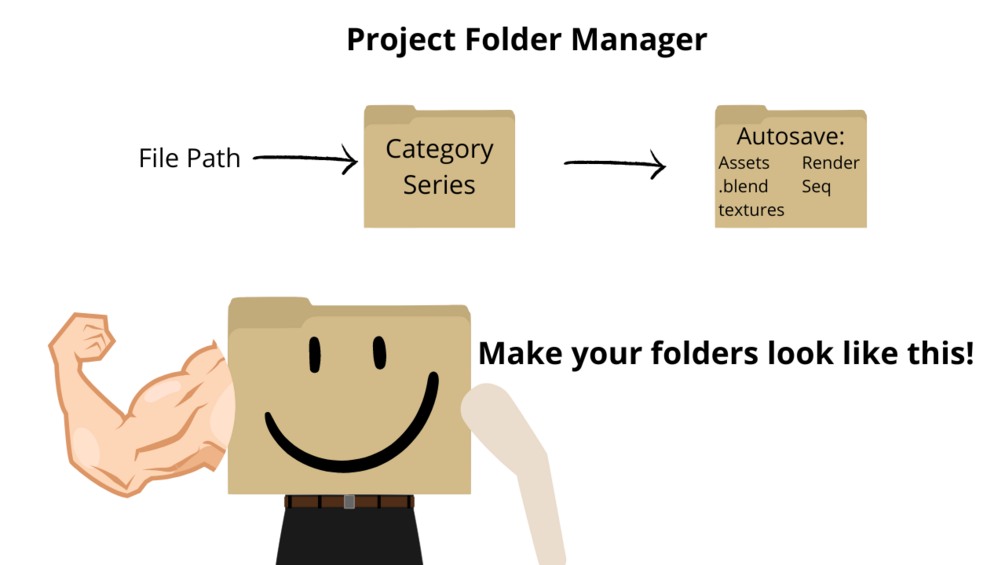 Project Folder Manager

File Path

Category
Series

Autosave:
Assets
.blend
textures
Render
Seq

Make your folders look like this!